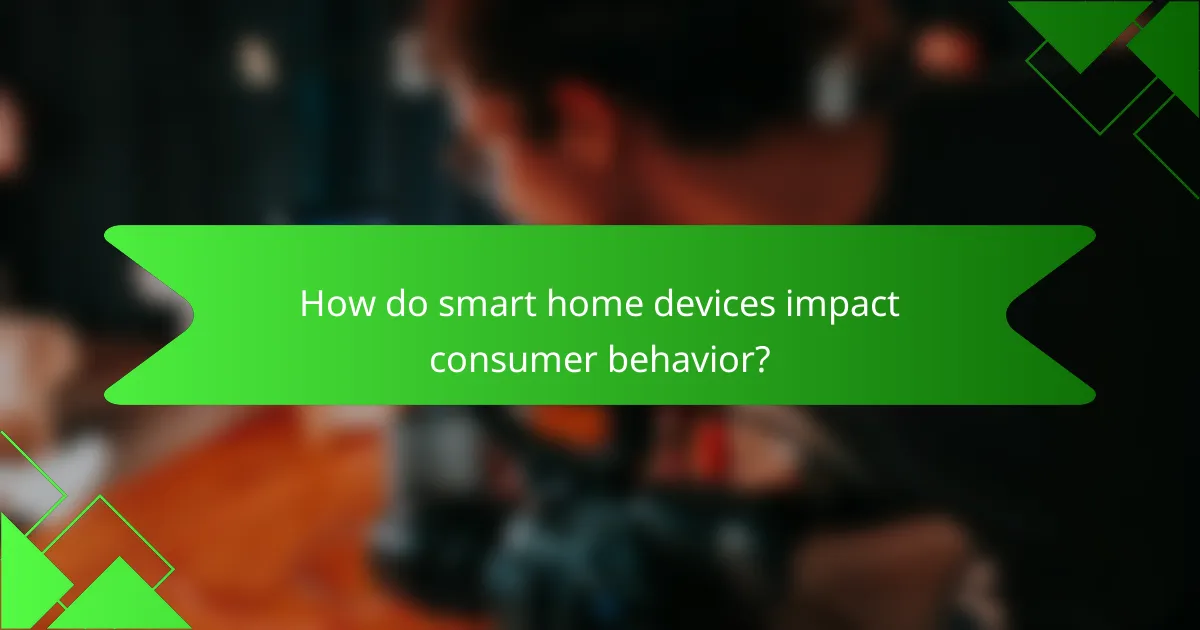 How do smart home devices impact consumer behavior?